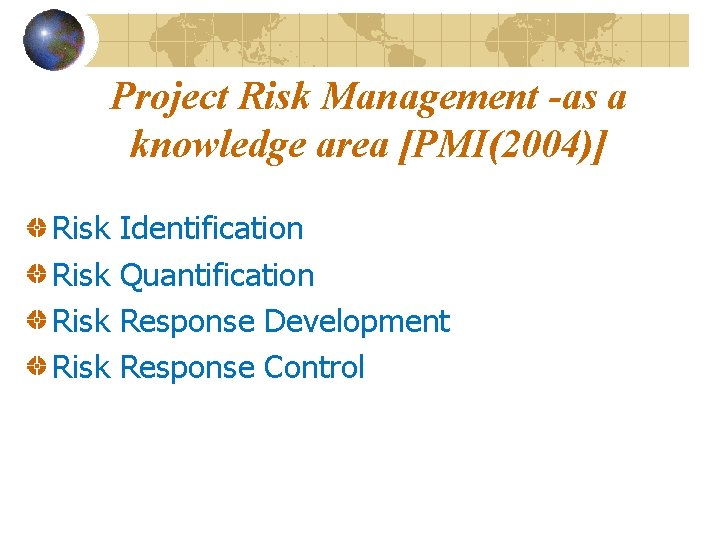 Project Risk Management -as a knowledge area [PMI(2004)]

Risk Identification

Risk Quantification

Risk Response Development

Risk Response Control